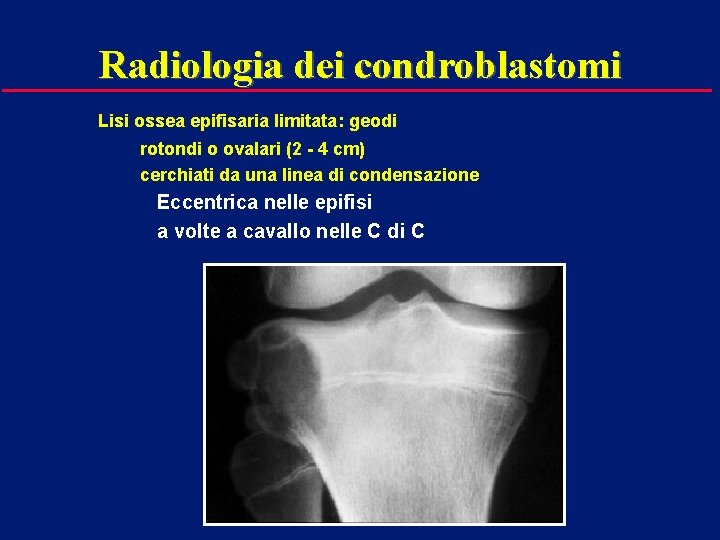 Radiologia dei condroblastomi

Lisi ossea epifisaria limitata: geodi
rotondi o ovalari (2 - 4 cm)
cerchiati da una linea di condensazione
Eccentrica nelle epifisi
a volte a cavallo nelle C di C